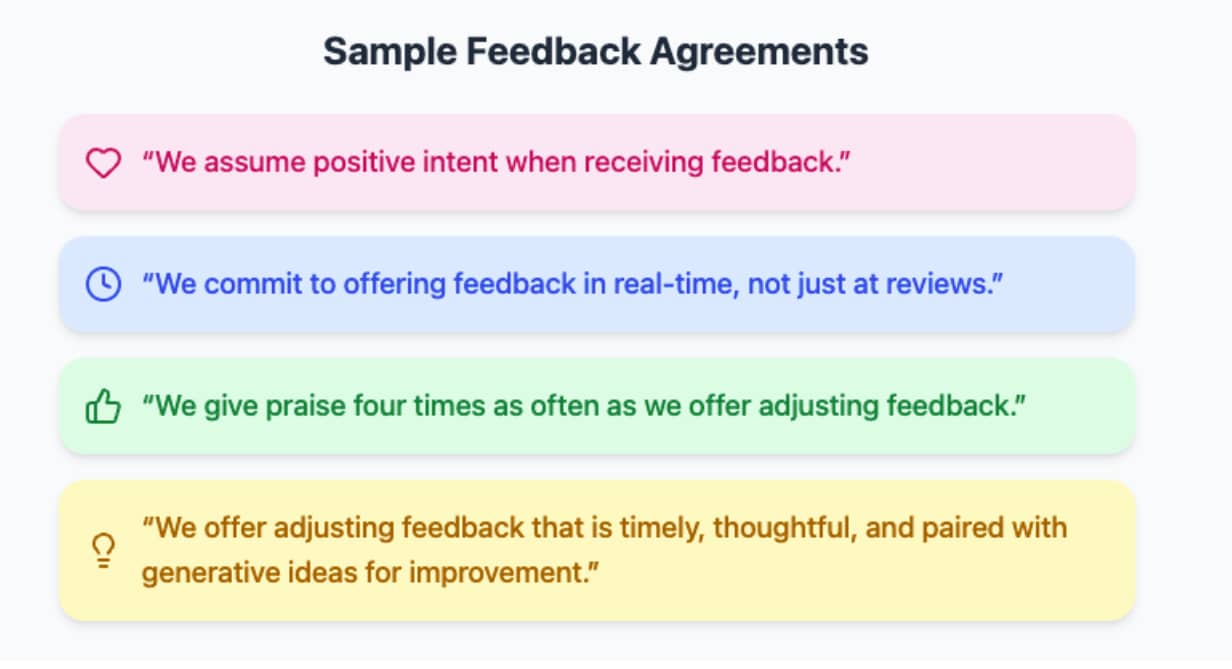 Sample Feedback Agreements

“We assume positive intent when receiving feedback.”

“We commit to offering feedback in real-time, not just at reviews.”

“We give praise four times as often as we offer adjusting feedback.”

“We offer adjusting feedback that is timely, thoughtful, and paired with generative ideas for improvement.”